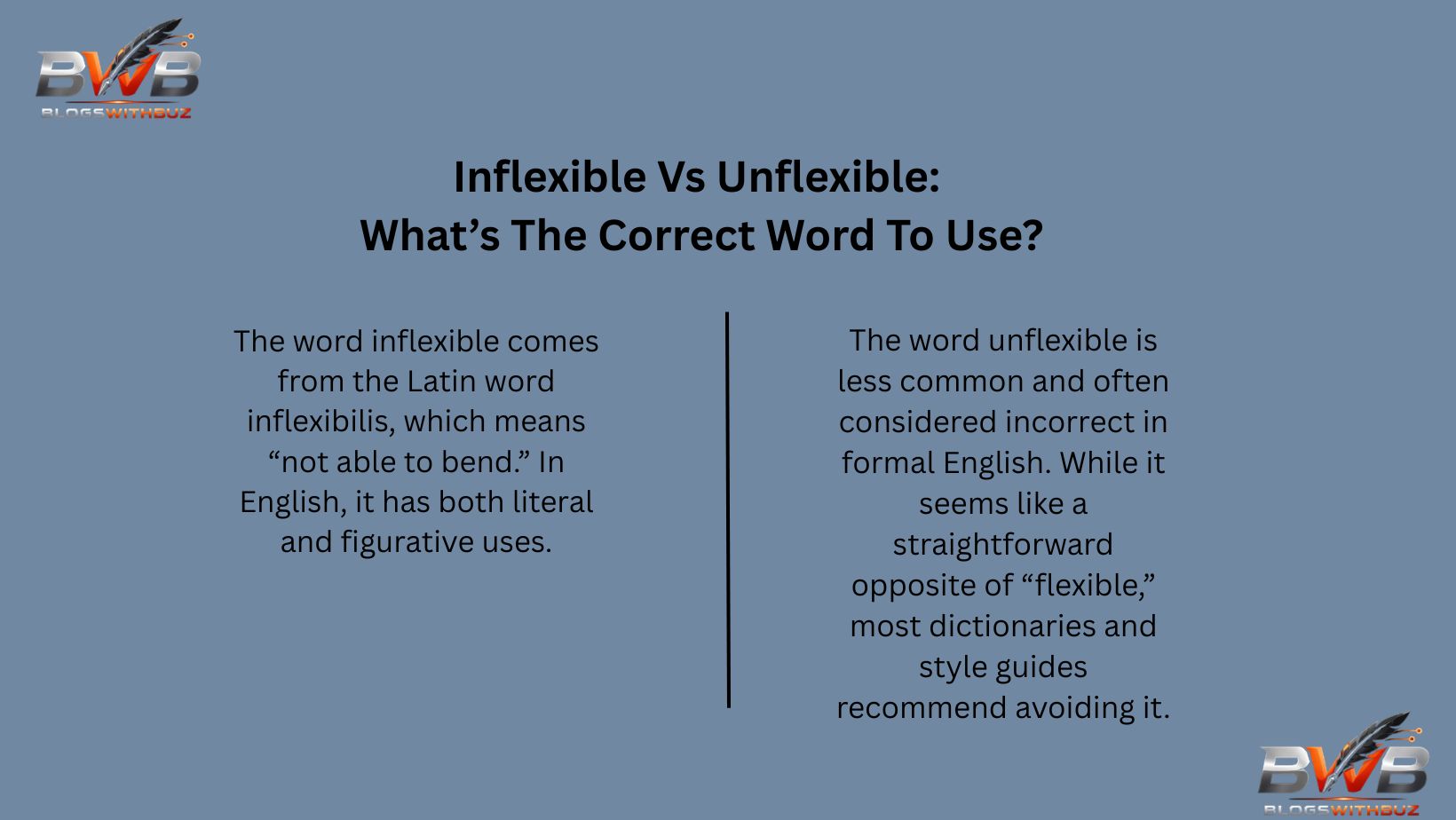 BWB
BLOGSWITHBUZ

Inflexible Vs Unflexible:
What’s The Correct Word To Use?

The word inflexible comes from the Latin word inflexibilis, which means “not able to bend.” In English, it has both literal and figurative uses.

The word unflexible is less common and often considered incorrect in formal English. While it seems like a straightforward opposite of “flexible,” most dictionaries and style guides recommend avoiding it.

BWB
BLOGSWITHBUZ